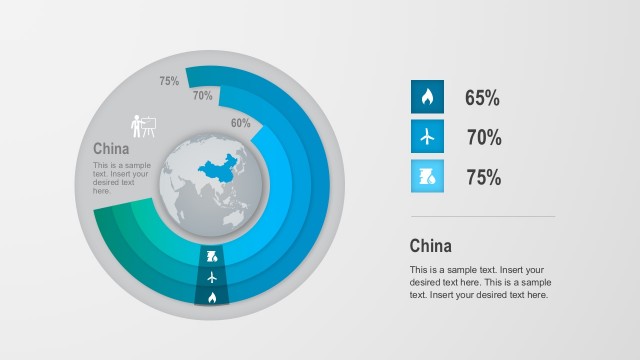 75%

70%

60%

China

This is a sample text. Insert your desired text here.

65%

70%

75%

China

This is a sample text. Insert your desired text here. This is a sample text. Insert your desired text here.